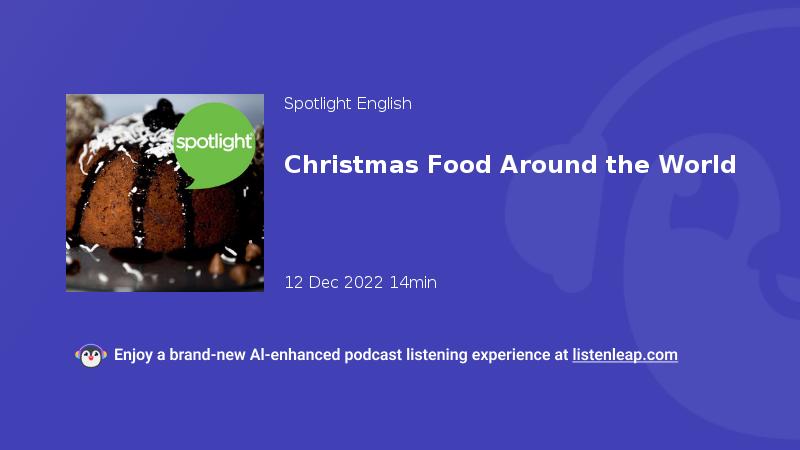 spotlight

Spotlight English

Christmas Food Around the World

12 Dec 2022 14min

Enjoy a brand-new AI-enhanced podcast listening experience at listenleap.com